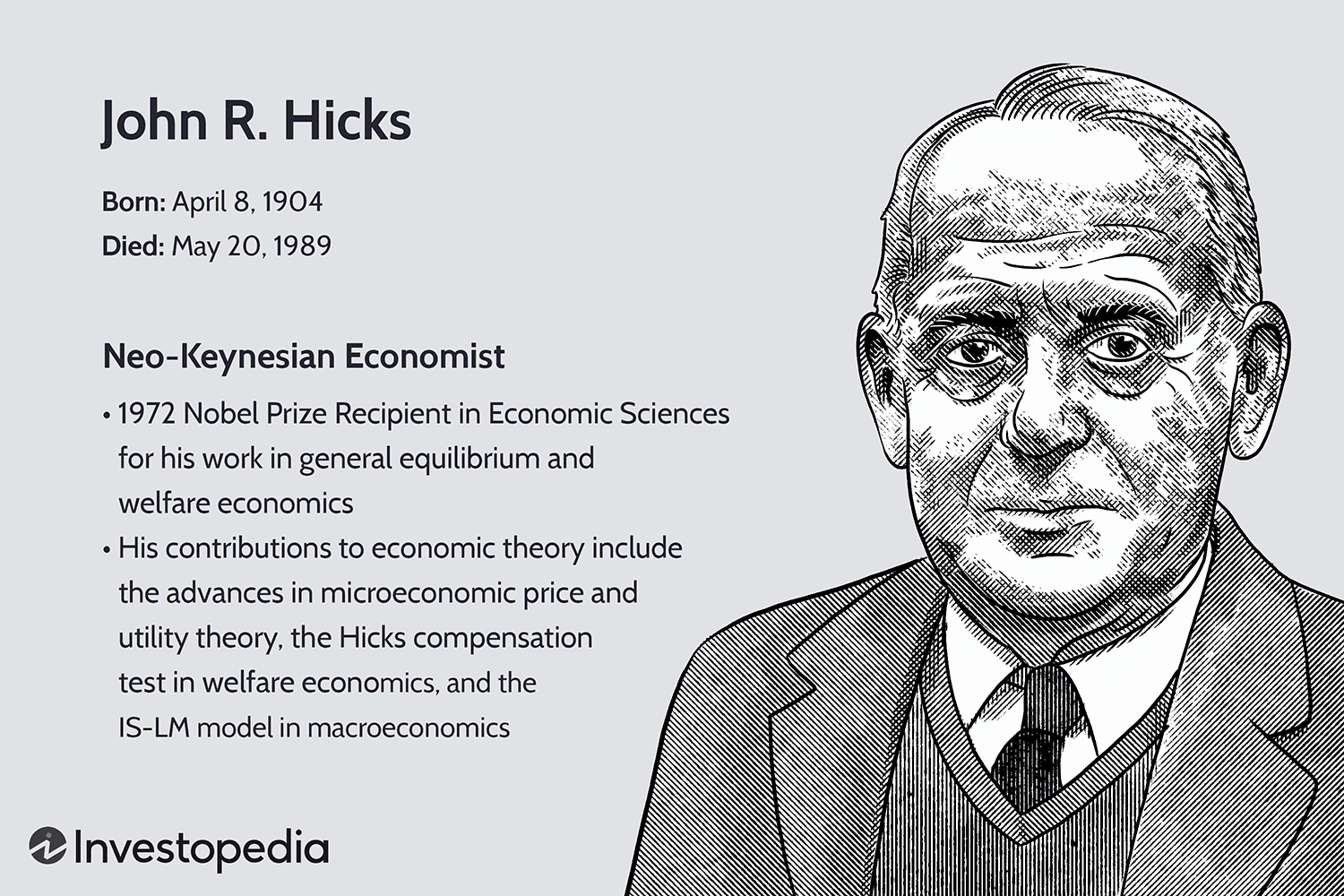 John R. Hicks

Born: April 8, 1904
Died: May 20, 1989

Neo-Keynesian Economist

• 1972 Nobel Prize Recipient in Economic Sciences for his work in general equilibrium and welfare economics
• His contributions to economic theory include the advances in microeconomic price and utility theory, the Hicks compensation test in welfare economics, and the IS-LM model in macroeconomics

Investopedia